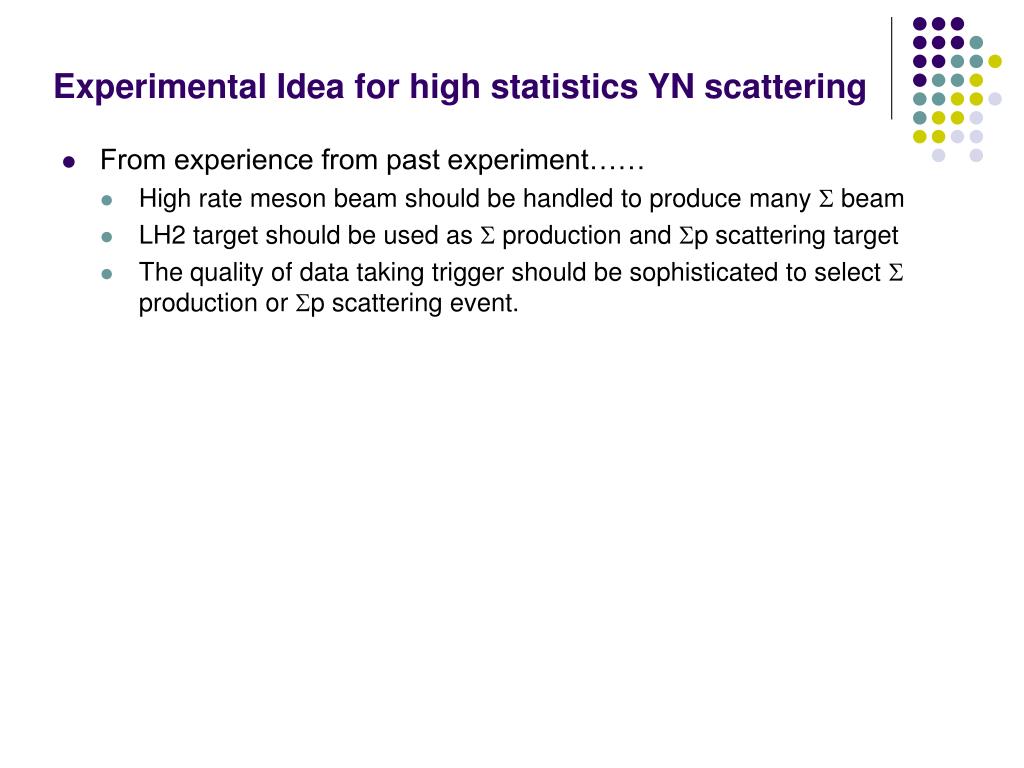 Experimental Idea for high statistics YN scattering

- From experience from past experiment……
  - High rate meson beam should be handled to produce many $\Sigma$ beam
  - LH2 target should be used as $\Sigma$ production and $\Sigma$p scattering target
  - The quality of data taking trigger should be sophisticated to select $\Sigma$ production or $\Sigma$p scattering event.